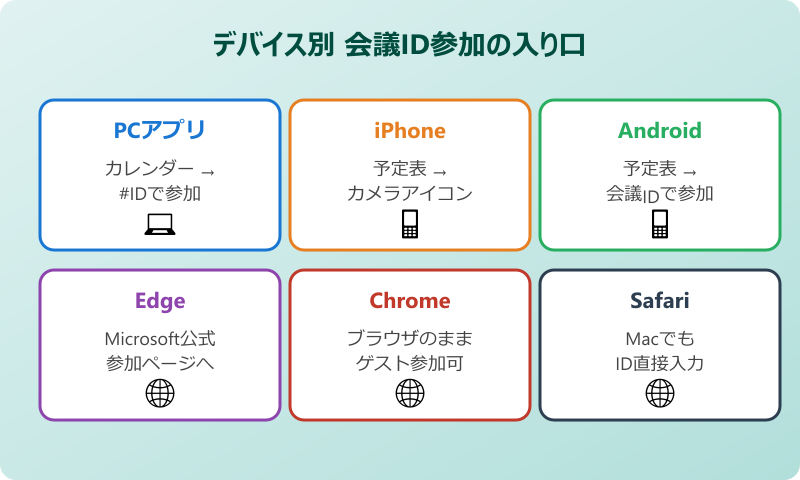 デバイス別 会議ID参加の入り口

PCアプリ
カレンダー →
#IDで参加

iPhone
予定表 →
カメラアイコン

Android
予定表 →
会議IDで参加

Edge
Microsoft公式
参加ページへ

Chrome
ブラウザのまま
ゲスト参加可

Safari
Macでも
ID直接入力